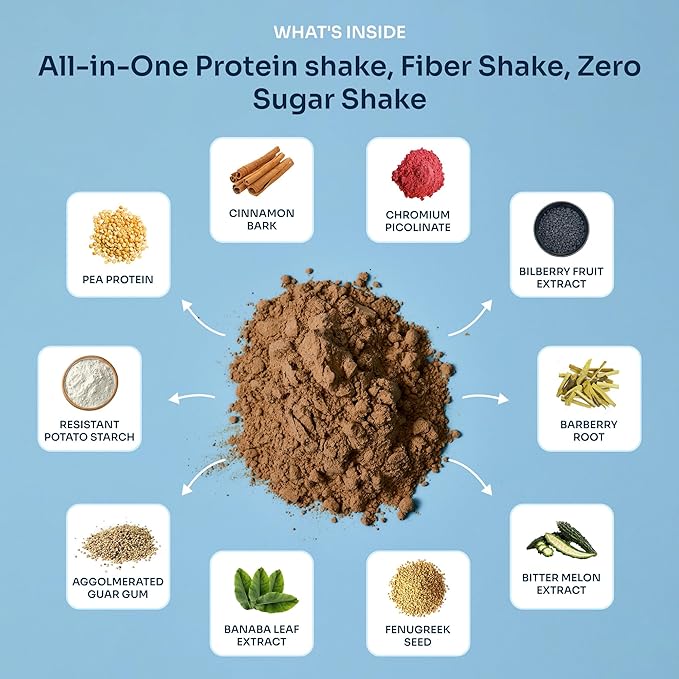 WHAT'S INSIDE

All-in-One Protein shake, Fiber Shake, Zero Sugar Shake

CINNAMON BARK

CHROMIUM PICOLINATE

PEA PROTEIN

BILBERRY FRUIT EXTRACT

RESISTANT POTATO STARCH

BARBERRY ROOT

AGGOLMERATED GUAR GUM

BITTER MELON EXTRACT

BANABA LEAF EXTRACT

FENUGREEK SEED